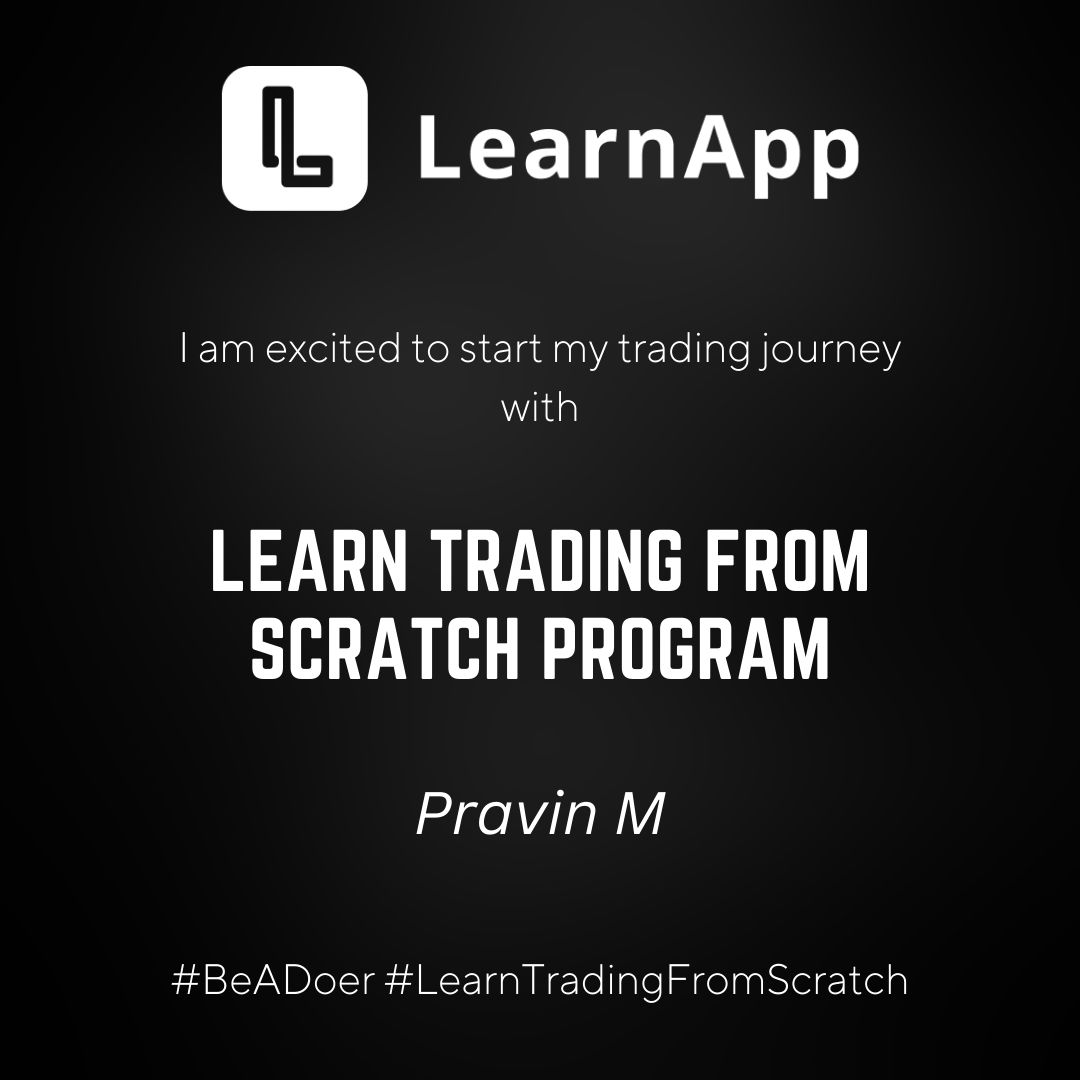 LearnApp

I am excited to start my trading journey with

LEARN TRADING FROM SCRATCH PROGRAM

Pravin M

#BeADoer #LearnTradingFromScratch